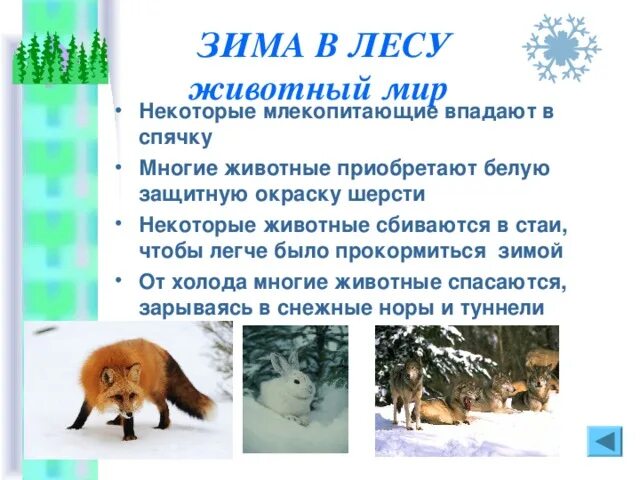 ЗИМА В ЛЕСУ
животный мир

• Некоторые млекопитающие впадают в спячку
• Многие животные приобретают белую защитную окраску шерсти
• Некоторые животные сбиваются в стаи, чтобы легче было прокормиться зимой
• От холода многие животные спасаются, зарываясь в снежные норы и туннели